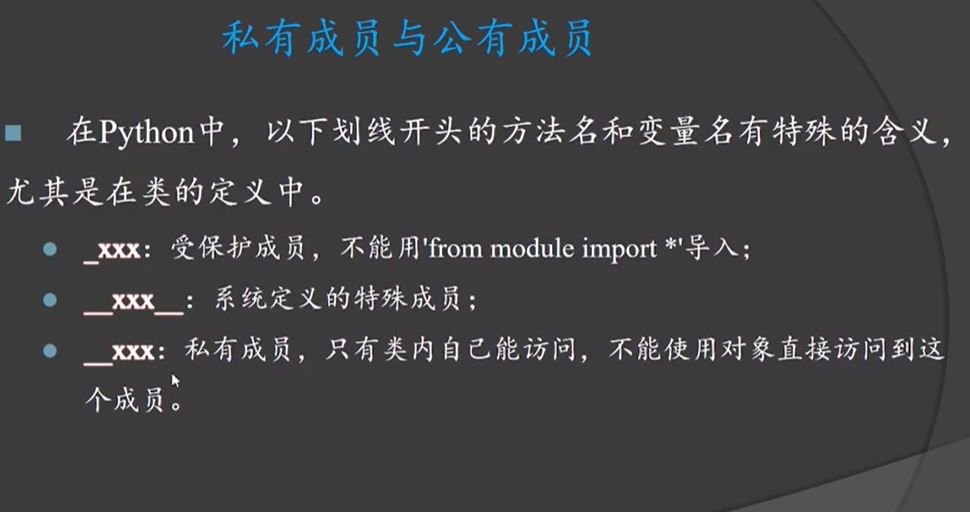 私有成员与公有成员

在Python中，以下划线开头的方法名和变量名有特殊的含义，尤其是在类的定义中。

_xxx：受保护成员，不能用'from module import *'导入；

__xxx__：系统定义的特殊成员；

__xxx：私有成员，只有类内自己能访问，不能使用对象直接访问到这个成员。